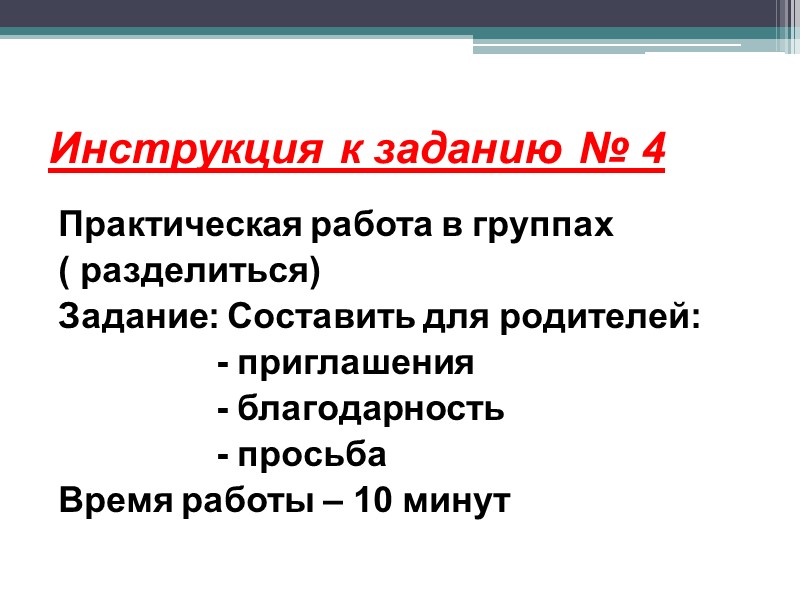 Инструкция к заданию № 4

Практическая работа в группах
( разделиться)
Задание: Составить для родителей:
- приглашения
- благодарность
- просьба
Время работы – 10 минут